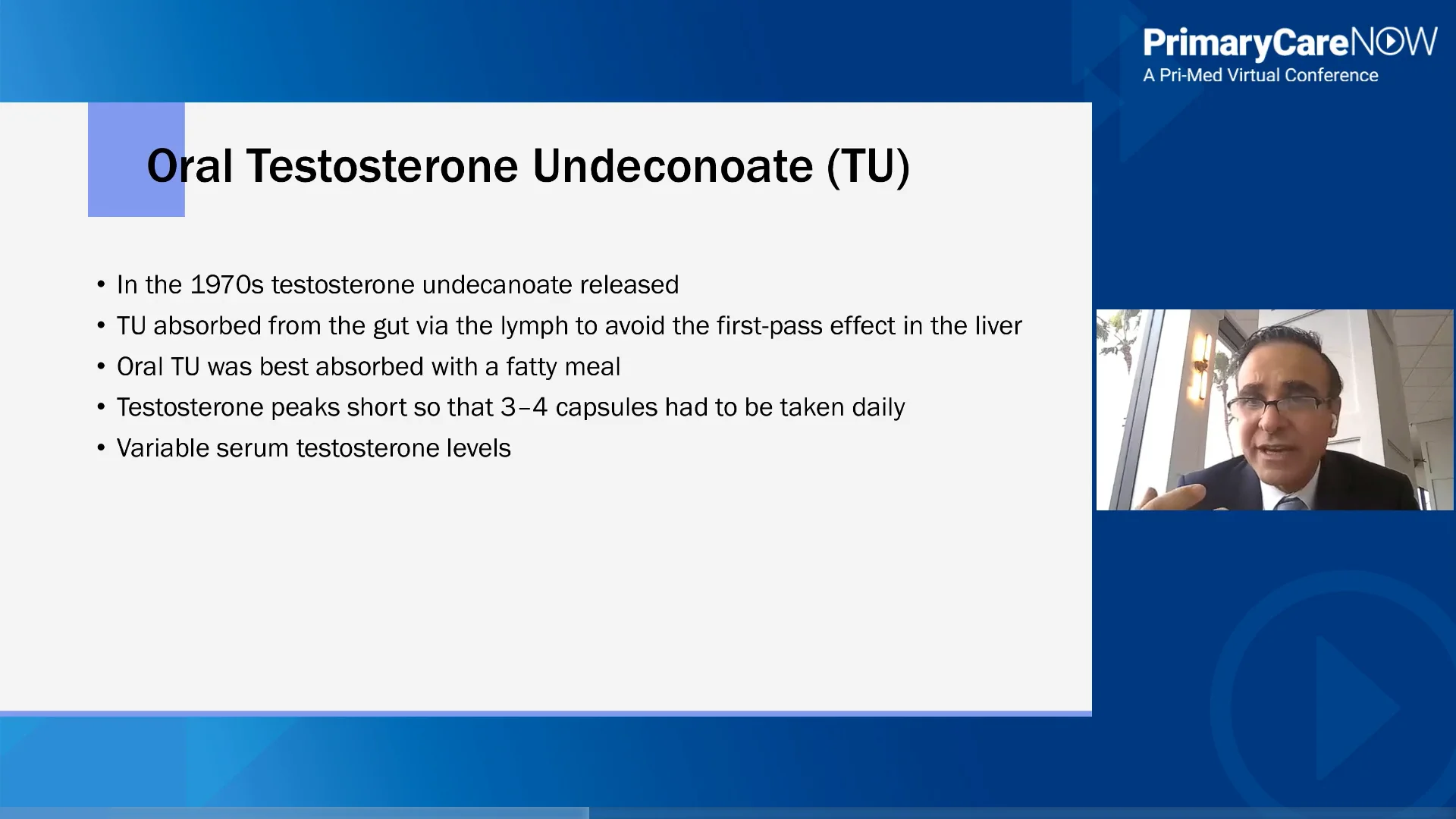 PrimaryCareNOW
A Pri-Med Virtual Conference

Oral Testosterone Undeconoate (TU)

• In the 1970s testosterone undecanoate released
• TU absorbed from the gut via the lymph to avoid the first-pass effect in the liver
• Oral TU was best absorbed with a fatty meal
• Testosterone peaks short so that 3–4 capsules had to be taken daily
• Variable serum testosterone levels